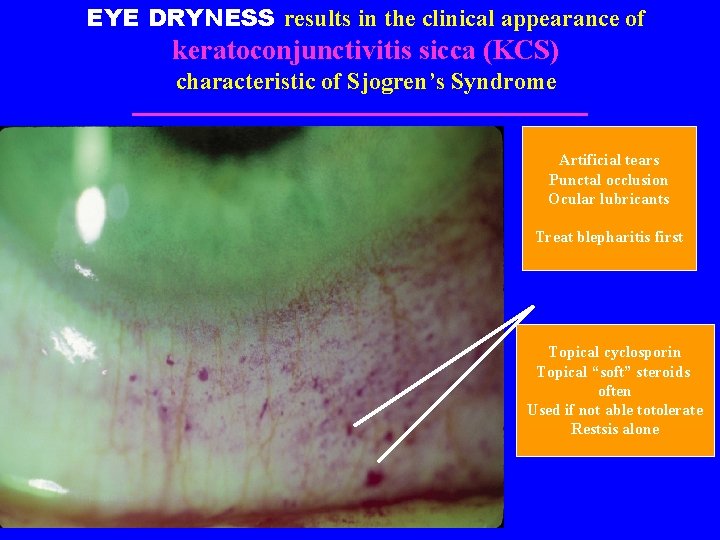 EYE DRYNESS results in the clinical appearance of keratoconjunctivitis sicca (KCS) characteristic of Sjogren's Syndrome

Artificial tears
Punctal occlusion
Ocular lubricants

Treat blepharitis first

Topical cyclosporin
Topical "soft" steroids often
Used if not able totolerate Restsis alone